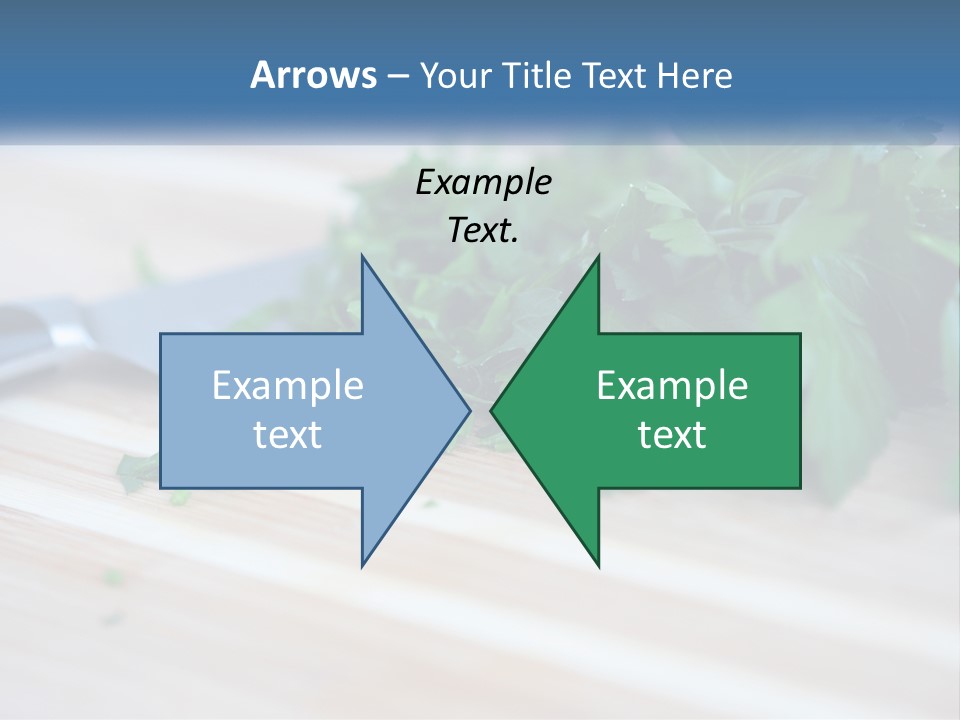 Arrows – Your Title Text Here

Example Text.

Example text

Example text